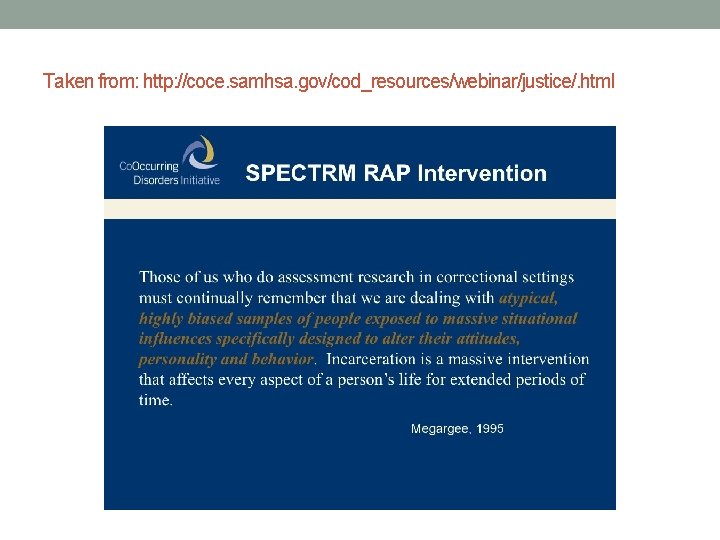 Taken from: http://coce.samhsa.gov/cod_resources/webinar/justice/.html

CoOccurring Disorders Initiative

SPECTRM RAP Intervention

Those of us who do assessment research in correctional settings must continually remember that we are dealing with atypical, highly biased samples of people exposed to massive situational influences specifically designed to alter their attitudes, personality and behavior. Incarceration is a massive intervention that affects every aspect of a person's life for extended periods of time.

Megargee, 1995